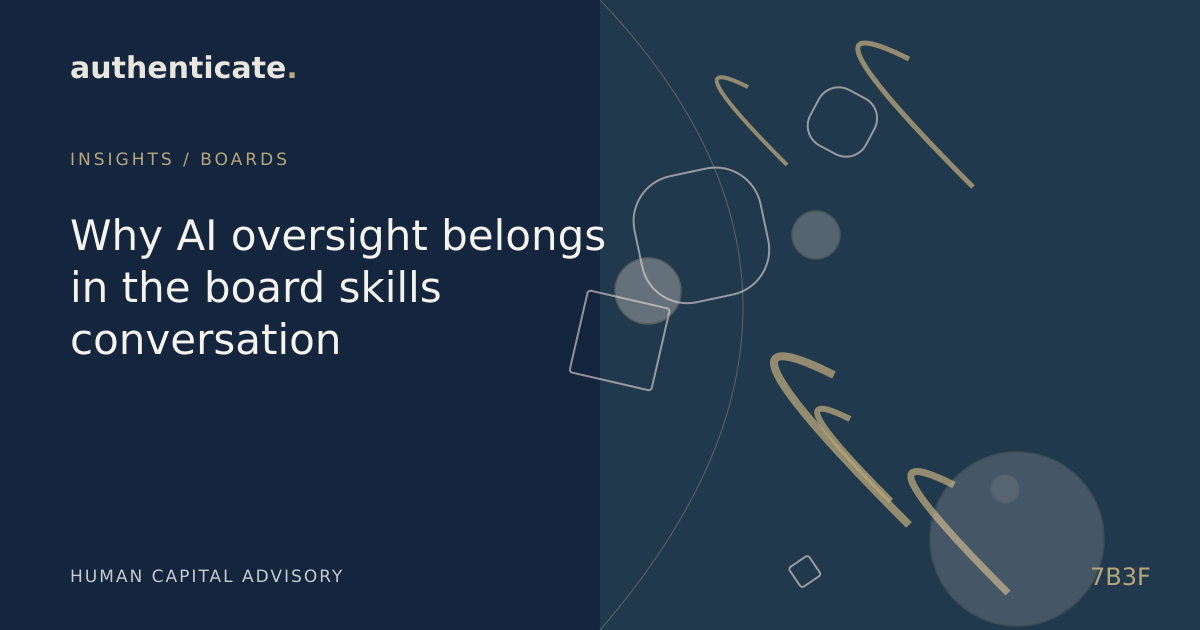 authenticate.

INSIGHTS / BOARDS

Why AI oversight belongs in the board skills conversation

HUMAN CAPITAL ADVISORY

7B3F